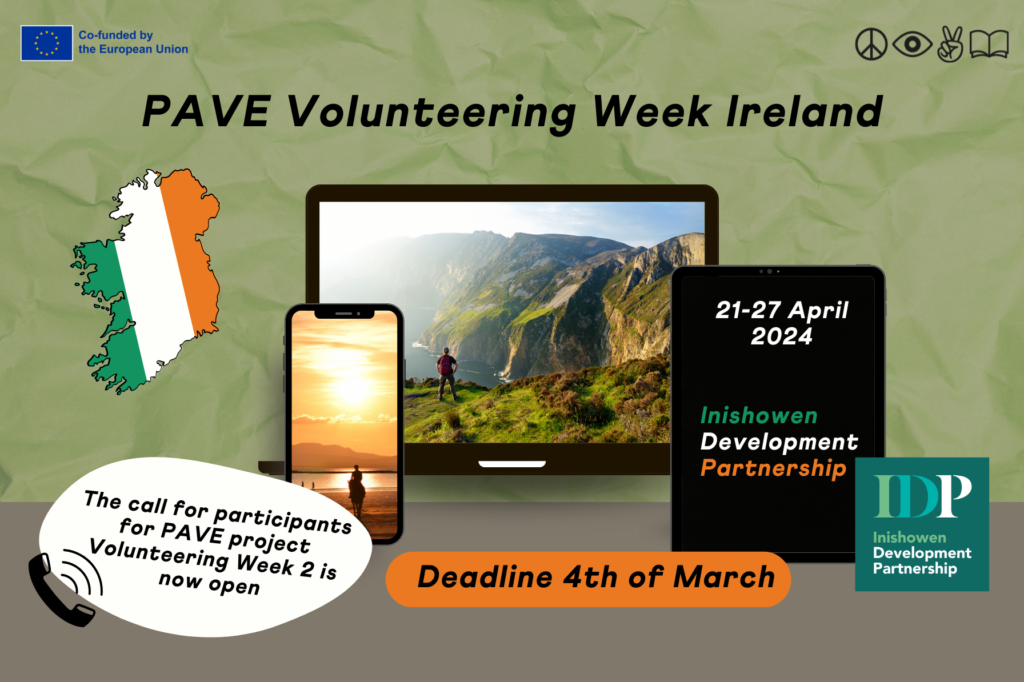 Co-funded by the European Union

PAVE Volunteering Week Ireland

21-27 April 2024

Inishowen Development Partnership

The call for participants for PAVE project Volunteering Week 2 is now open

Deadline 4th of March

IDP
Inishowen Development Partnership